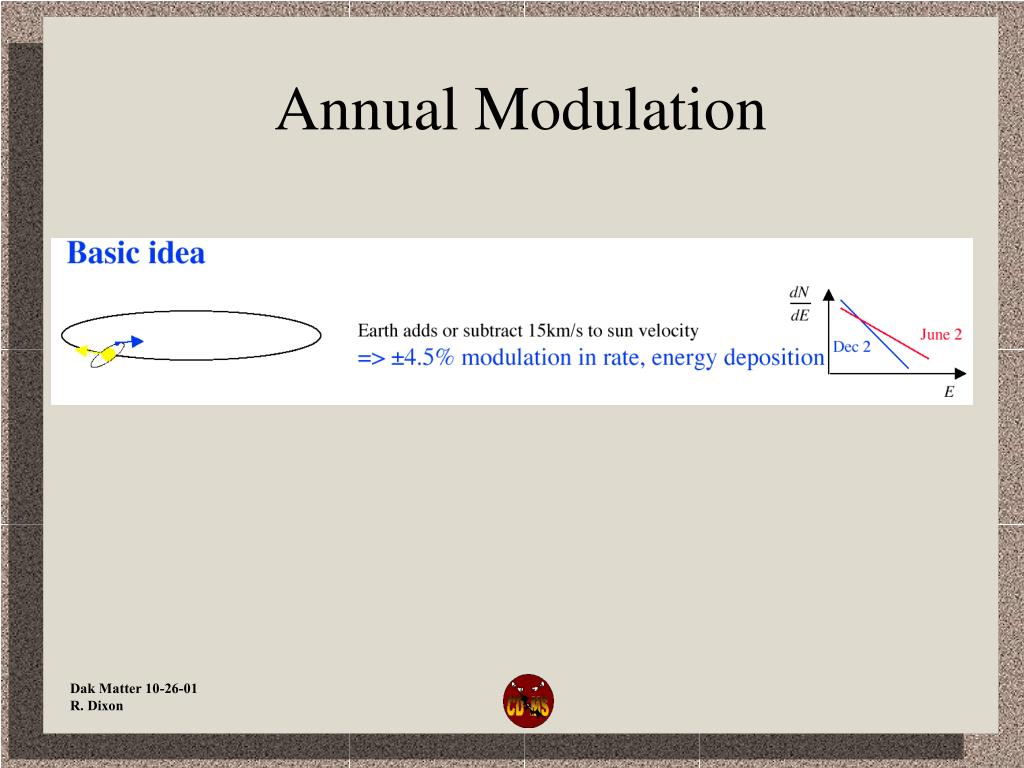 Annual Modulation

Basic idea

Earth adds or subtract 15km/s to sun velocity
=> ±4.5% modulation in rate, energy deposition

$\frac{dN}{dE}$

June 2

Dec 2

$E$

Dak Matter 10-26-01
R. Dixon

CDMS